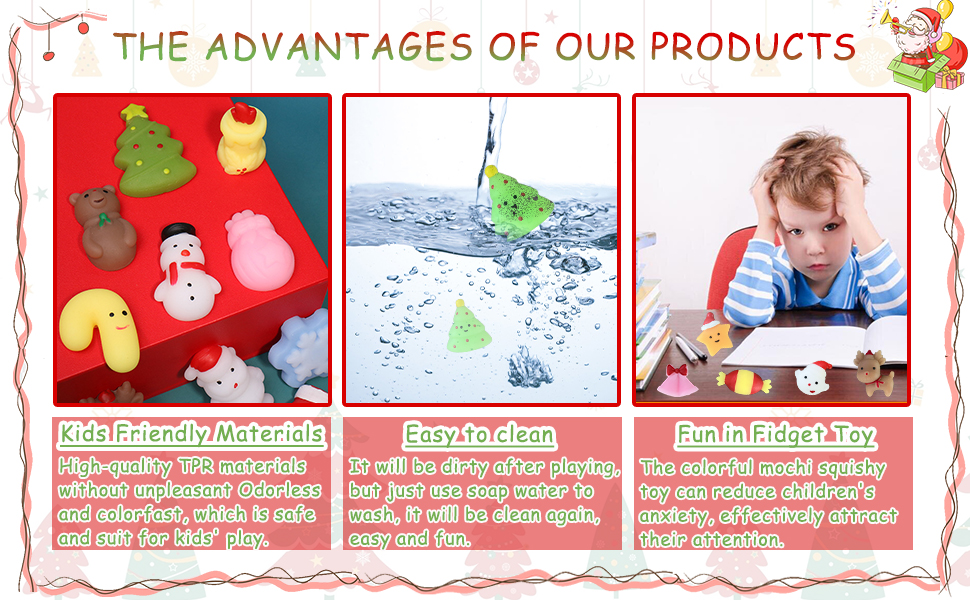 THE ADVANTAGES OF OUR PRODUCTS

Kids Friendly Materials

High-quality TPR materials without unpleasant Odorless and colorfast, which is safe and suit for kids' play.

Easy to clean

It will be dirty after playing, but just use soap water to wash, it will be clean again, easy and fun.

Fun in Fidget Toy

The colorful mochi squishy toy can reduce children's anxiety, effectively attract their attention.